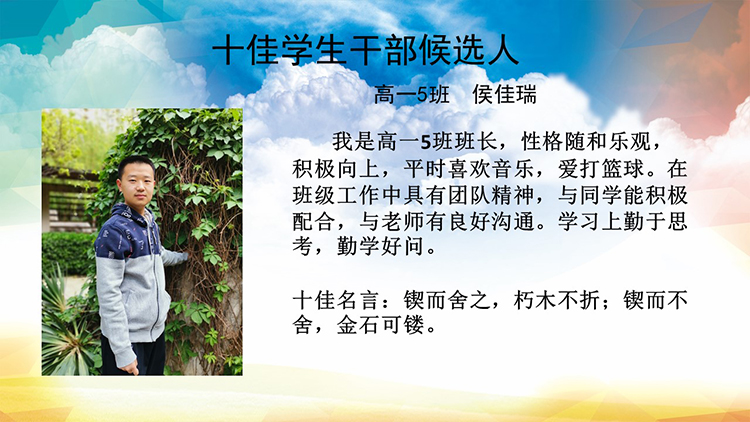 十佳学生干部候选人

高一5班　侯佳瑞

我是高一5班班长，性格随和乐观，积极向上，平时喜欢音乐，爱打篮球。在班级工作中具有团队精神，与同学能积极配合，与老师有良好沟通。学习上勤于思考，勤学好问。

十佳名言：锲而舍之，朽木不折；锲而不舍，金石可镂。